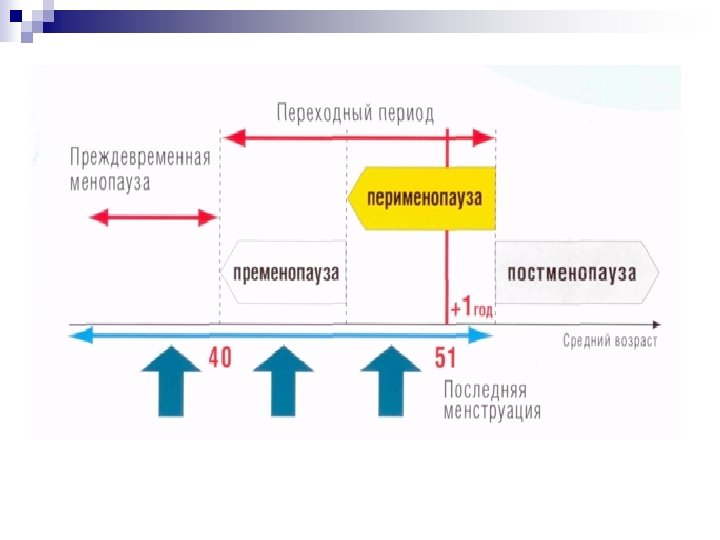 Переходный период

Преждевременная менопауза

перименопауза

пременопауза

постменопауза

+1 год

Средний возраст

40

51

Последняя менструация